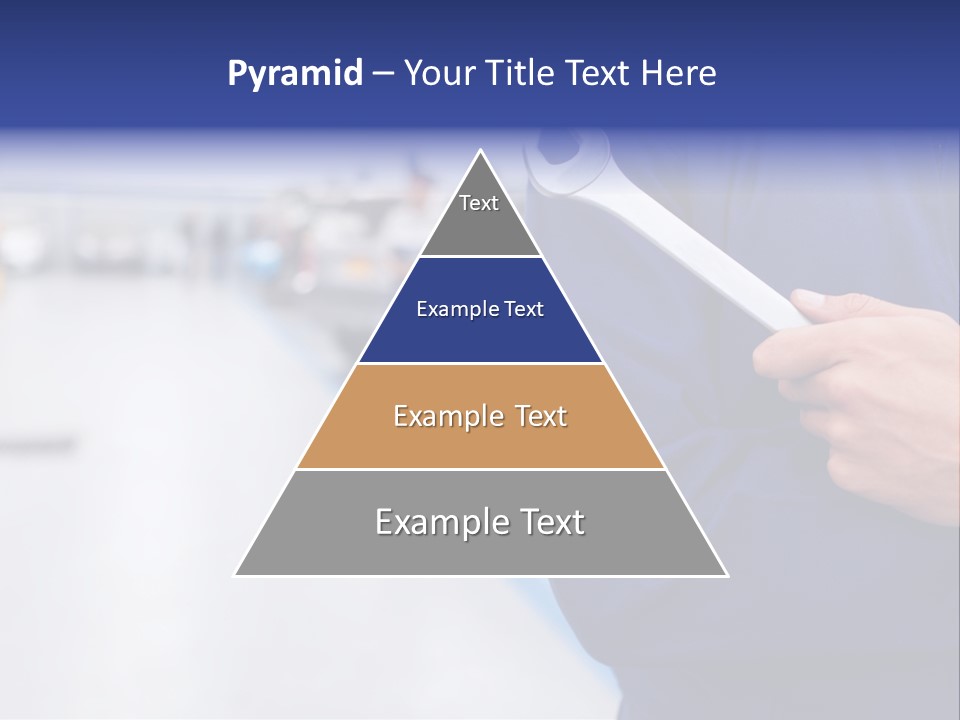 Pyramid – Your Title Text Here

Text

Example Text

Example Text

Example Text